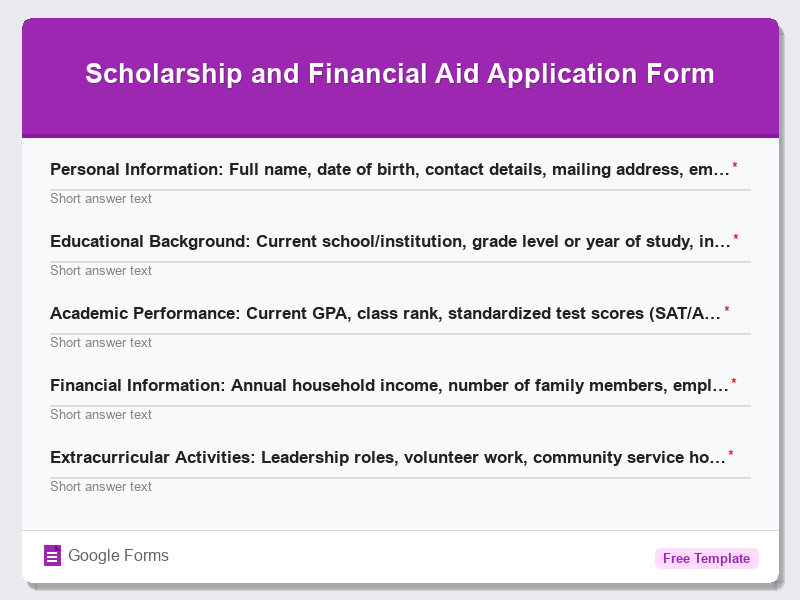 Scholarship and Financial Aid Application Form

Personal Information: Full name, date of birth, contact details, mailing address, em… *

Short answer text

Educational Background: Current school/institution, grade level or year of study, in… *

Short answer text

Academic Performance: Current GPA, class rank, standardized test scores (SAT/A… *

Short answer text

Financial Information: Annual household income, number of family members, empl… *

Short answer text

Extracurricular Activities: Leadership roles, volunteer work, community service ho… *

Short answer text

Google Forms

Free Template